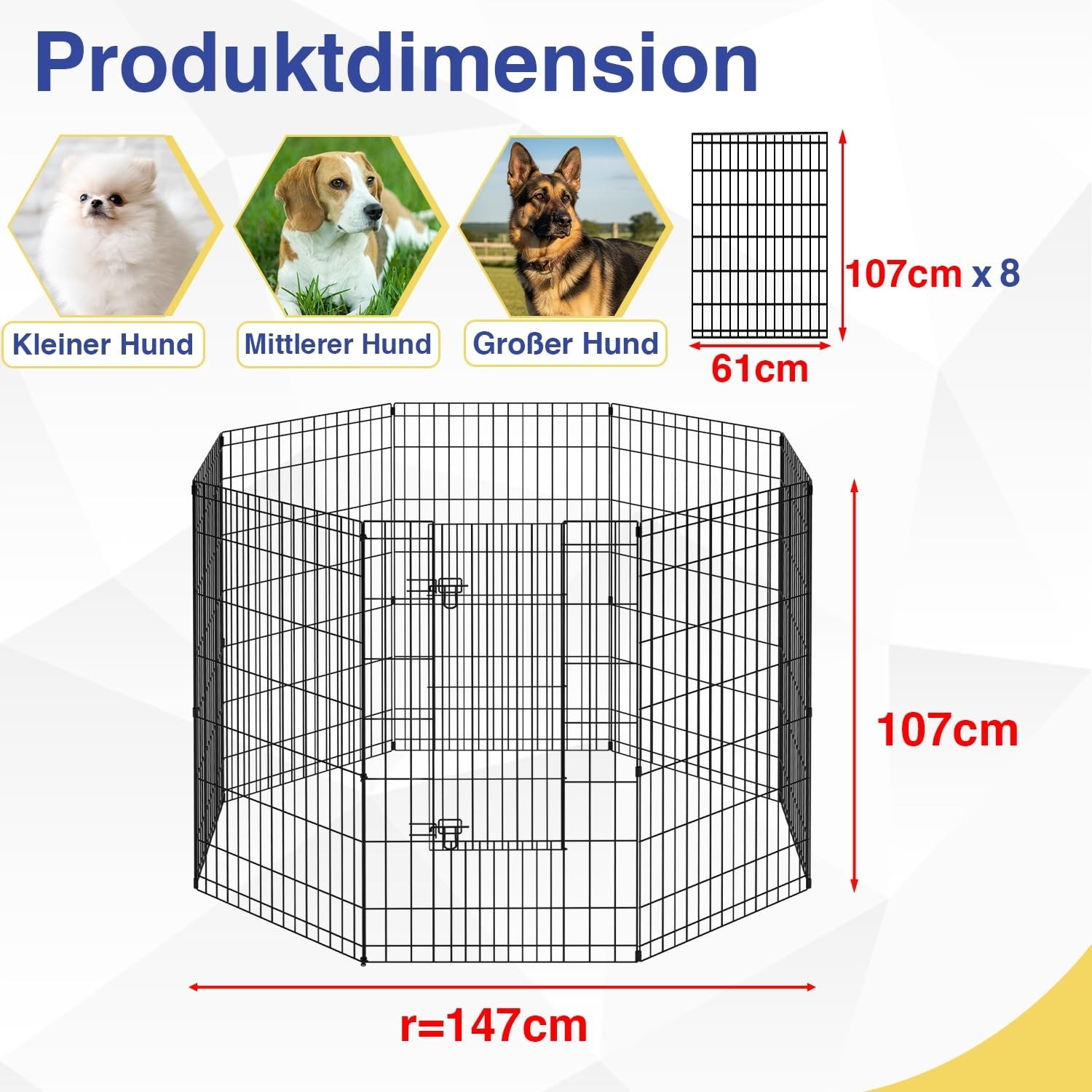 Produktdimension

Kleiner Hund

Mittlerer Hund

Großer Hund

107cm x 8

61cm

107cm

r=147cm